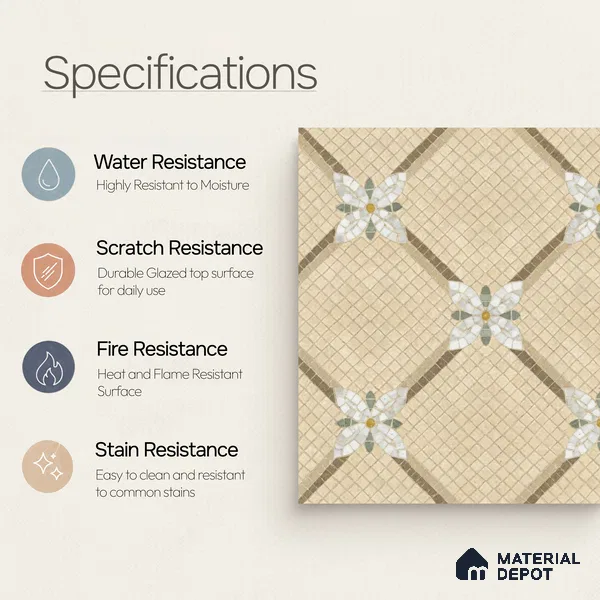 Specifications

Water Resistance
Highly Resistant to Moisture

Scratch Resistance
Durable Glazed top surface for daily use

Fire Resistance
Heat and Flame Resistant Surface

Stain Resistance
Easy to clean and resistant to common stains

MATERIAL DEPOT